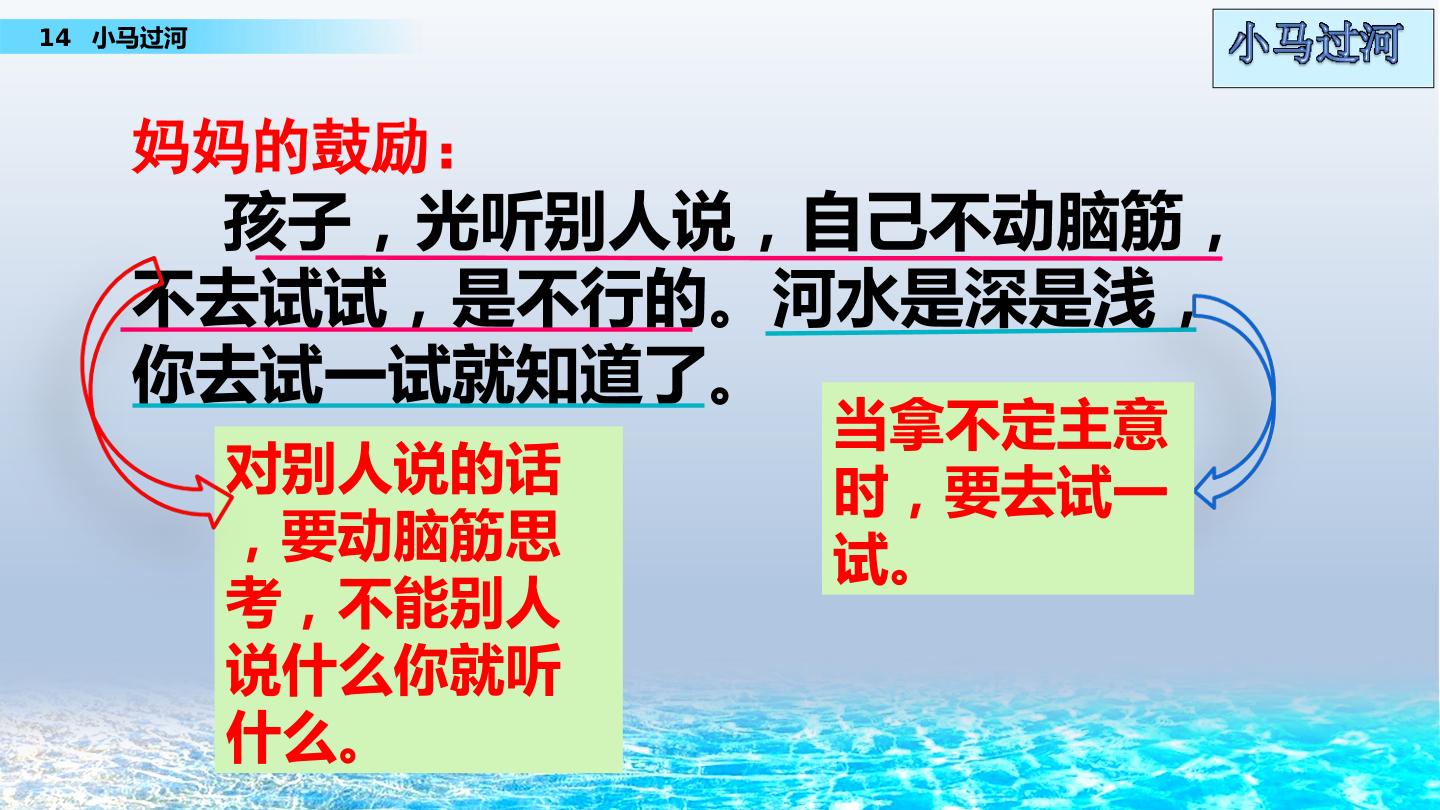 14 小马过河

小马过河

妈妈的鼓励：

孩子，光听别人说，自己不动脑筋，不去试试，是不行的。河水是深是浅，你去试一试就知道了。

对别人说的话，要动脑筋思考，不能别人说什么你就听什么。

当拿不定主意时，要去试一试。